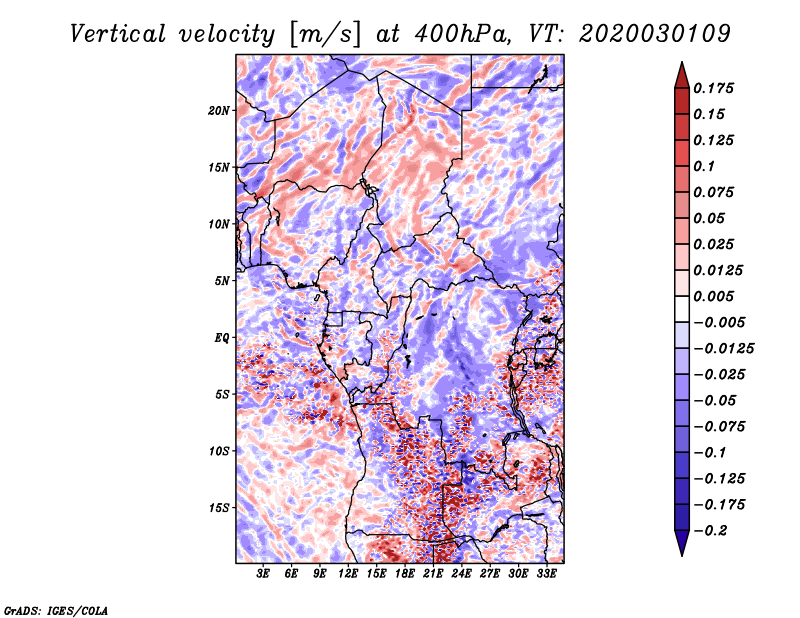 Vertical velocity [m/s] at 400hPa, VT: 2020030109

20N
15N
10N
5N
EQ
5S
10S
15S

3E 6E 9E 12E 15E 18E 21E 24E 27E 30E 33E

0.175
0.15
0.125
0.1
0.075
0.05
0.025
0.0125
0.005
−0.005
−0.0125
−0.025
−0.05
−0.075
−0.1
−0.125
−0.175
−0.2

GrADS: IGES/COLA